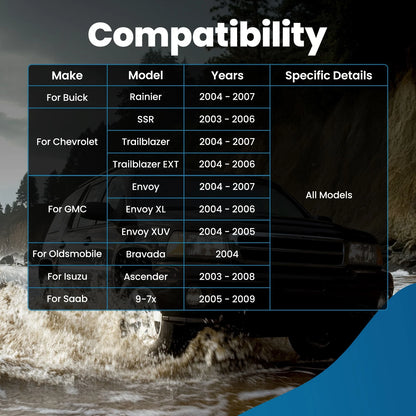 Compatibility

| Make | Model | Years | Specific Details |
|---|---|---|---|
| For Buick | Rainier | 2004 - 2007 | All Models |
| For Chevrolet | SSR | 2003 - 2006 | |
| | Trailblazer | 2004 - 2007 | |
| | Trailblazer EXT | 2004 - 2006 | |
| For GMC | Envoy | 2004 - 2007 | |
| | Envoy XL | 2004 - 2006 | |
| | Envoy XUV | 2004 - 2005 | |
| For Oldsmobile | Bravada | 2004 | |
| For Isuzu | Ascender | 2003 - 2008 | |
| For Saab | 9-7x | 2005 - 2009 | |